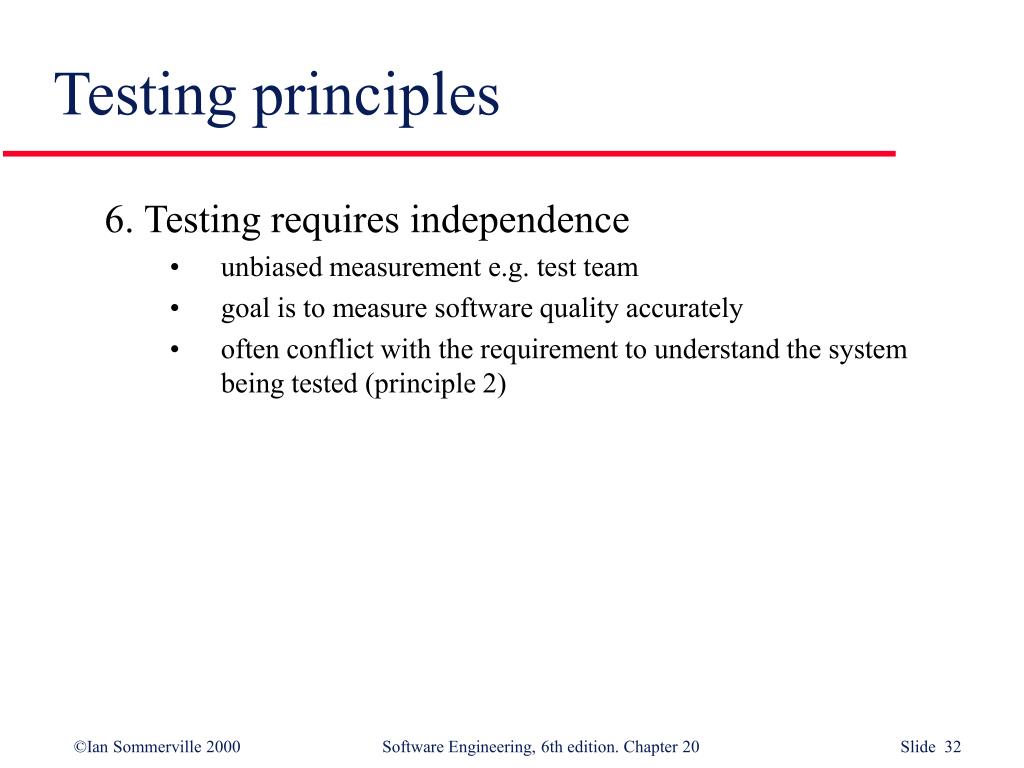 Testing principles

6. Testing requires independence

• unbiased measurement e.g. test team
• goal is to measure software quality accurately
• often conflict with the requirement to understand the system being tested (principle 2)

©Ian Sommerville 2000 Software Engineering, 6th edition. Chapter 20 Slide 32